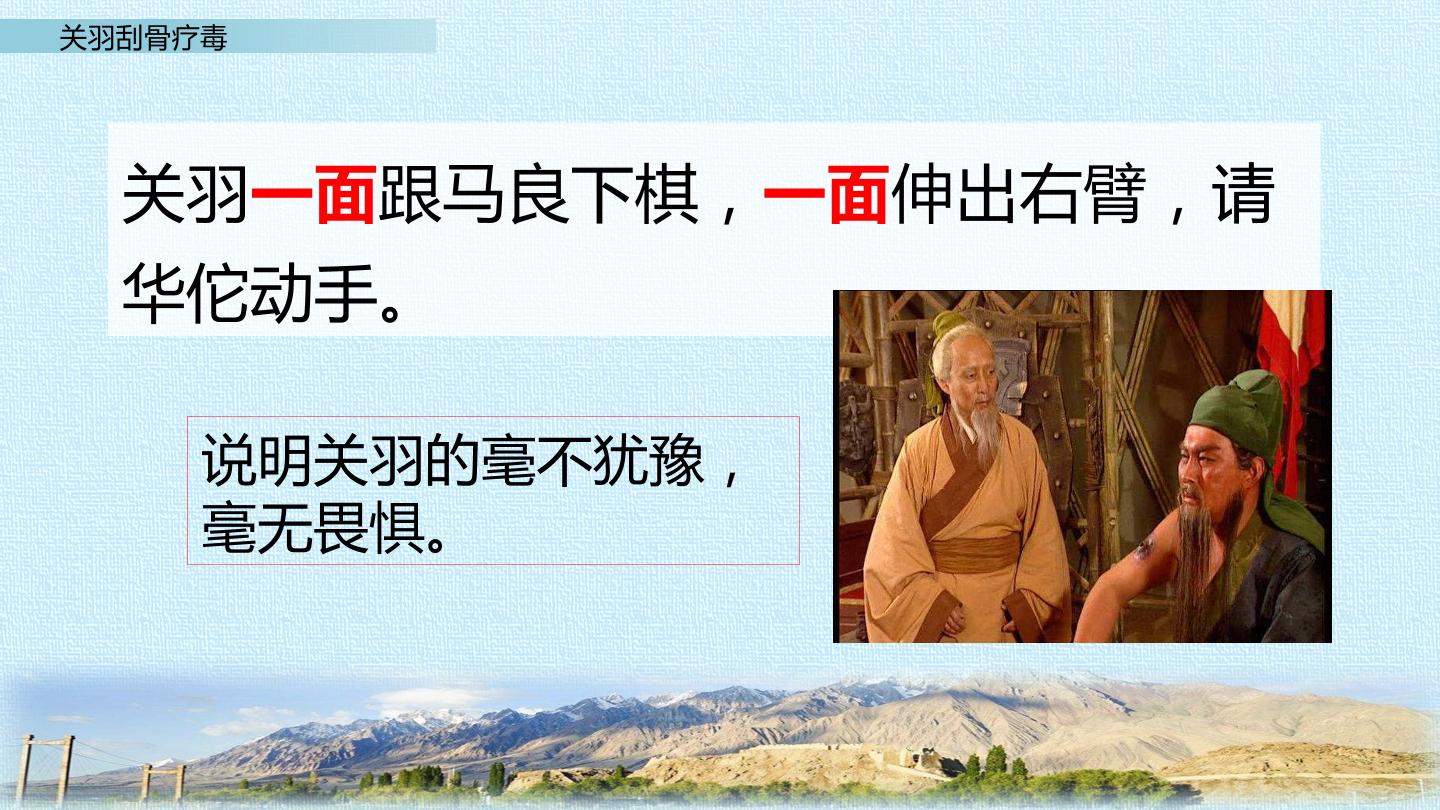 关羽刮骨疗毒

关羽一面跟马良下棋，一面伸出右臂，请华佗动手。

说明关羽的毫不犹豫，毫无畏惧。